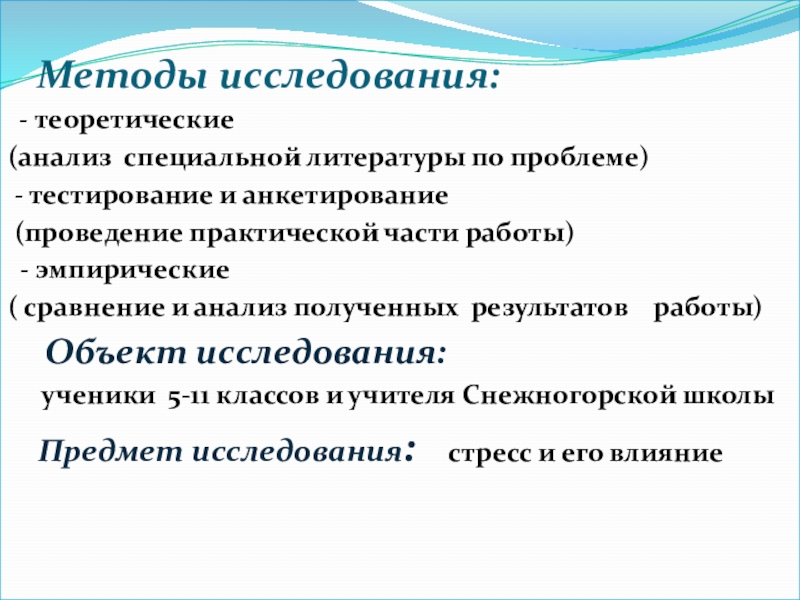 Методы исследования:

- теоретические
(анализ специальной литературы по проблеме)
- тестирование и анкетирование
(проведение практической части работы)
- эмпирические
( сравнение и анализ полученных результатов работы)

Объект исследования:

ученики 5-11 классов и учителя Снежногорской школы

Предмет исследования: стресс и его влияние